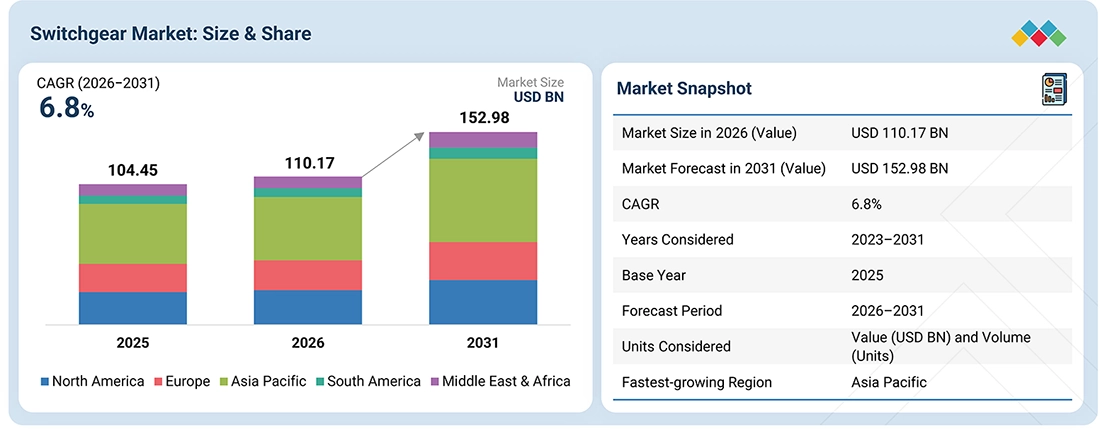 Switchgear Market: Size & Share

CAGR (2026–2031)
6.8%

Market Size
USD BN

104.45
110.17
152.98

2025
2026
2031

North America   Europe   Asia Pacific   South America   Middle East & Africa

Market Snapshot

| Market Size in 2026 (Value) | USD 110.17 BN |
|---|---|
| Market Forecast in 2031 (Value) | USD 152.98 BN |
| CAGR | 6.8% |
| Years Considered | 2023–2031 |
| Base Year | 2025 |
| Forecast Period | 2026–2031 |
| Units Considered | Value (USD BN) and Volume (Units) |
| Fastest-growing Region | Asia Pacific |